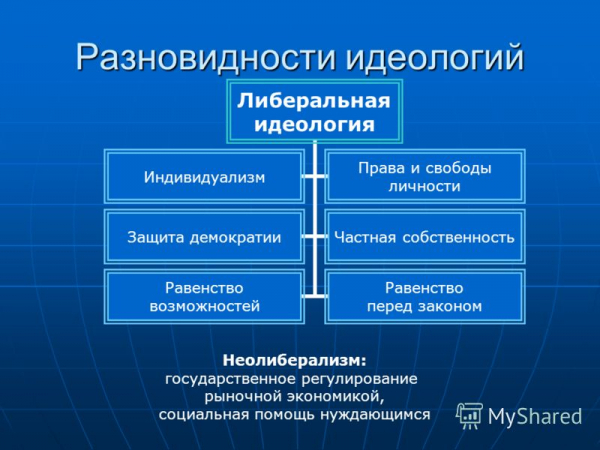 Разновидности идеологий

Либеральная идеология

Индивидуализм

Права и свободы личности

Защита демократии

Частная собственность

Равенство возможностей

Равенство перед законом

Неолиберализм:
государственное регулирование рыночной экономикой, социальная помощь нуждающимся

MyShared